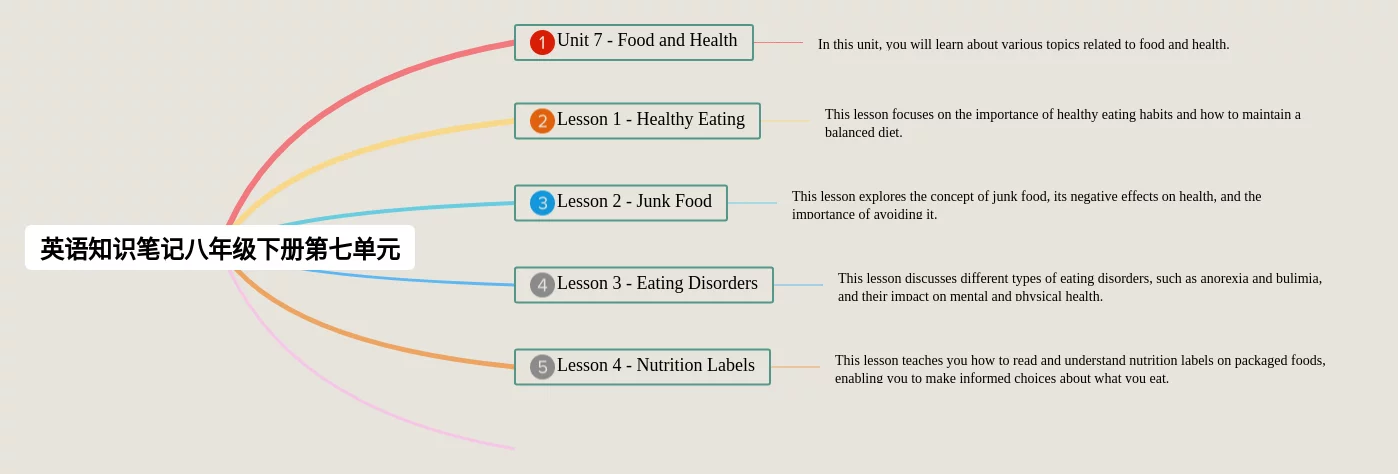 英语知识笔记八年级下册第七单元

1 Unit 7 - Food and Health

In this unit, you will learn about various topics related to food and health.

2 Lesson 1 - Healthy Eating

This lesson focuses on the importance of healthy eating habits and how to maintain a balanced diet.

3 Lesson 2 - Junk Food

This lesson explores the concept of junk food, its negative effects on health, and the importance of avoiding it.

4 Lesson 3 - Eating Disorders

This lesson discusses different types of eating disorders, such as anorexia and bulimia, and their impact on mental and physical health.

5 Lesson 4 - Nutrition Labels

This lesson teaches you how to read and understand nutrition labels on packaged foods, enabling you to make informed choices about what you eat.